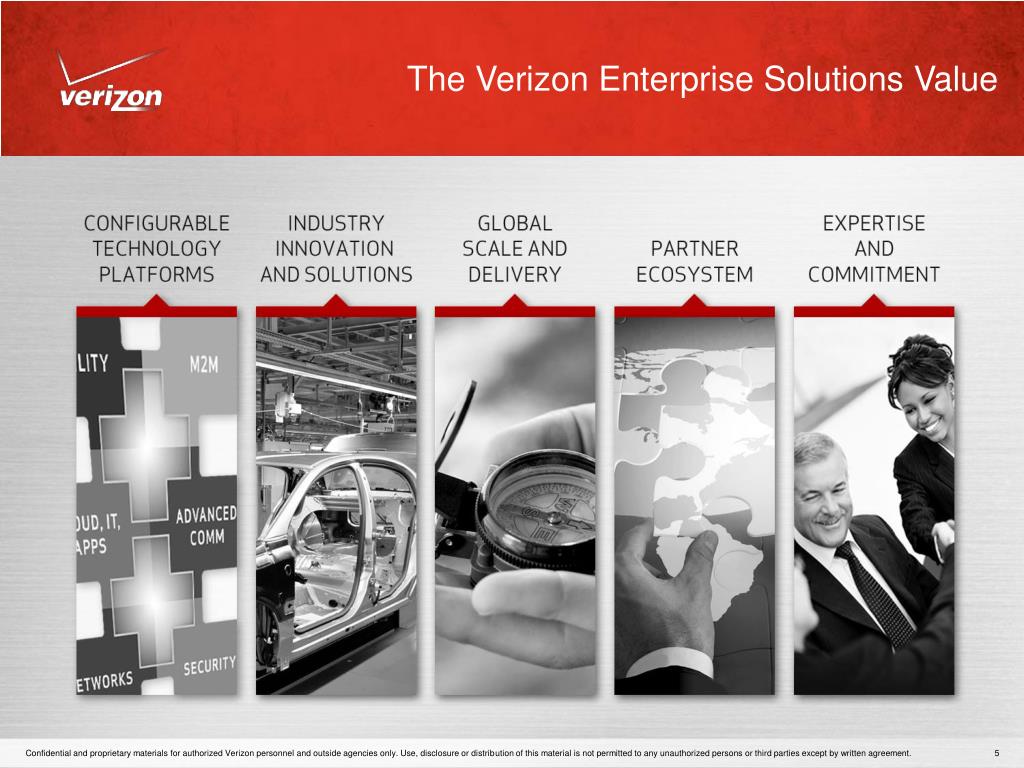 verizon

The Verizon Enterprise Solutions Value

CONFIGURABLE TECHNOLOGY PLATFORMS

INDUSTRY INNOVATION AND SOLUTIONS

GLOBAL SCALE AND DELIVERY

PARTNER ECOSYSTEM

EXPERTISE AND COMMITMENT

LITY

M2M

OUD, IT, APPS

ADVANCED COMM

ETWORKS

SECURITY

Confidential and proprietary materials for authorized Verizon personnel and outside agencies only. Use, disclosure or distribution of this material is not permitted to any unauthorized persons or third parties except by written agreement.

5